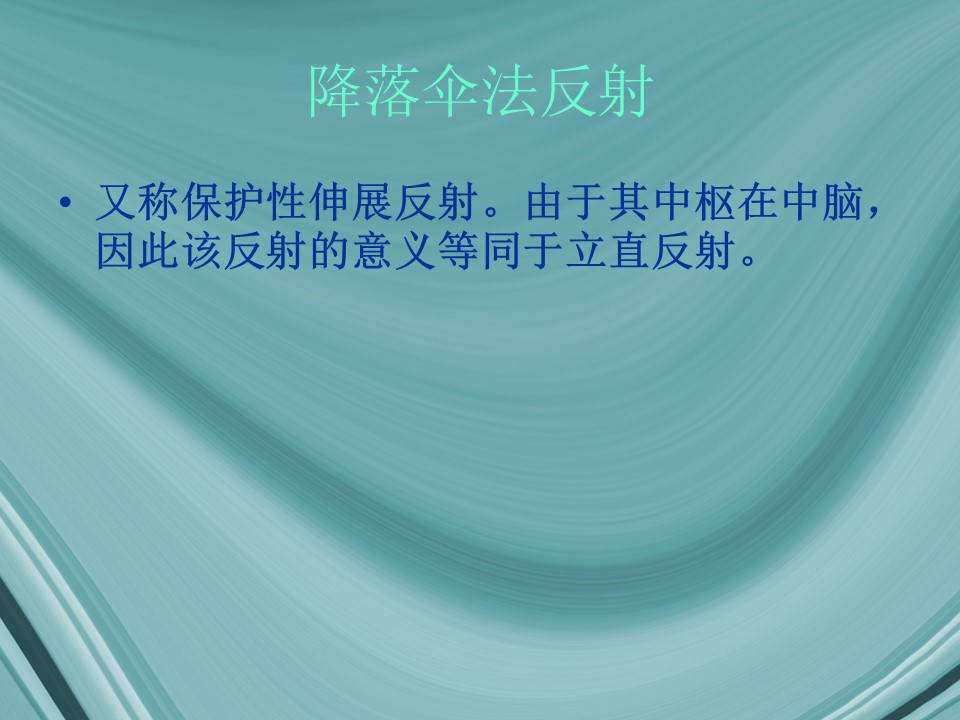 降落伞法反射

• 又称保护性伸展反射。由于其中枢在中脑，因此该反射的意义等同于立直反射。